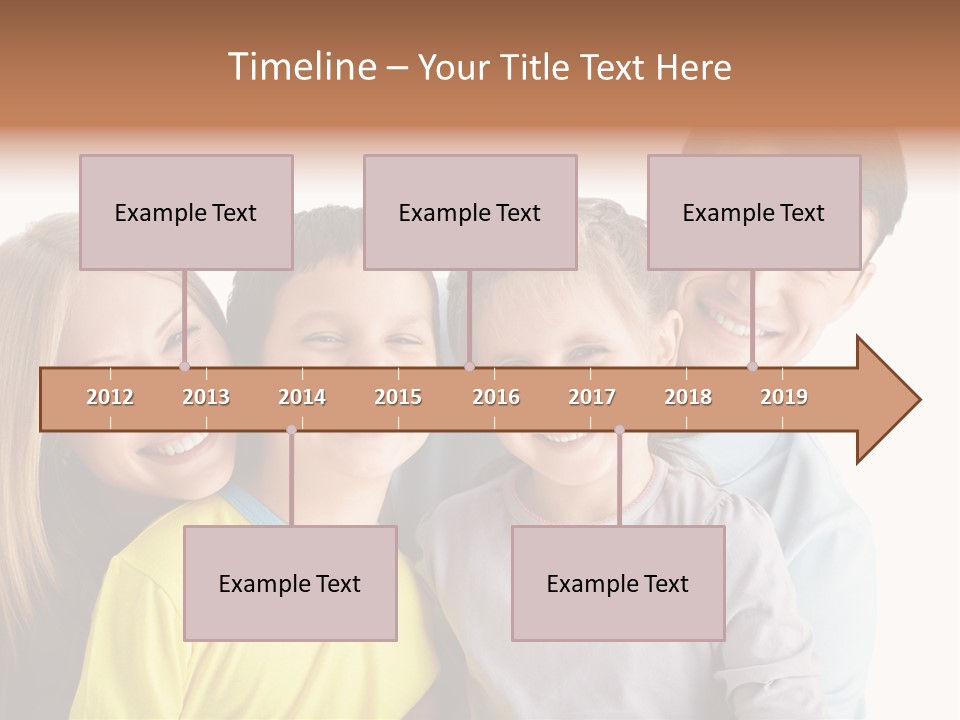 Timeline – Your Title Text Here

Example Text

Example Text

Example Text

2012 2013 2014 2015 2016 2017 2018 2019

Example Text

Example Text